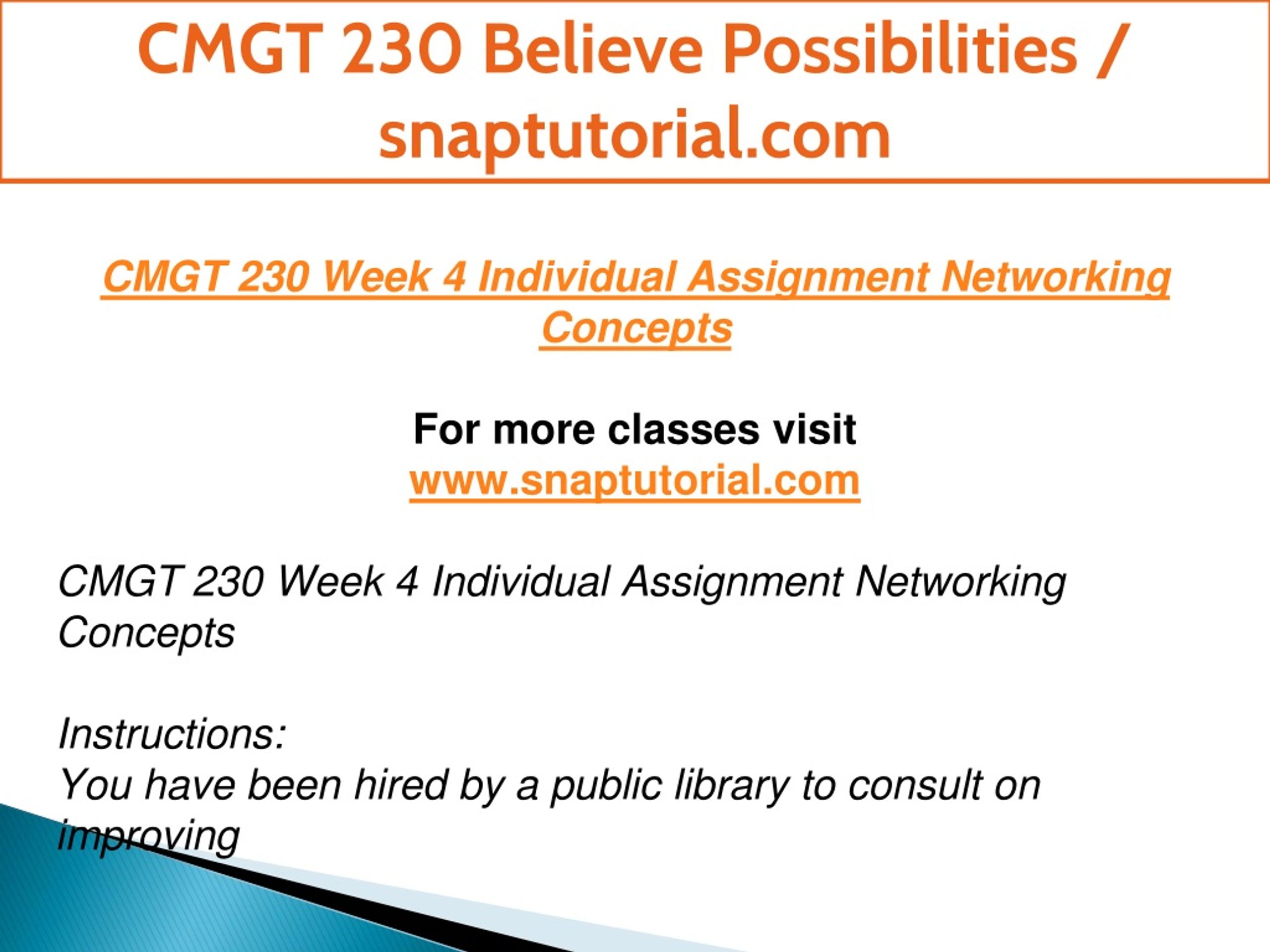 CMGT 230 Believe Possibilities / snaptutorial.com

CMGT 230 Week 4 Individual Assignment Networking Concepts

For more classes visit
www.snaptutorial.com

CMGT 230 Week 4 Individual Assignment Networking Concepts

Instructions:
You have been hired by a public library to consult on improving